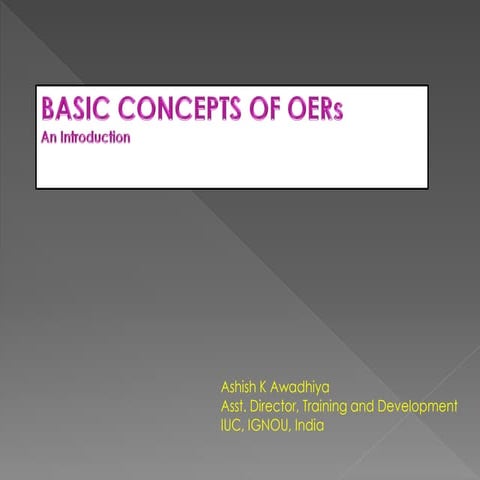 BASIC CONCEPTS OF OERs
An Introduction

Ashish K Awadhiya
Asst. Director, Training and Development
IUC, IGNOU, India